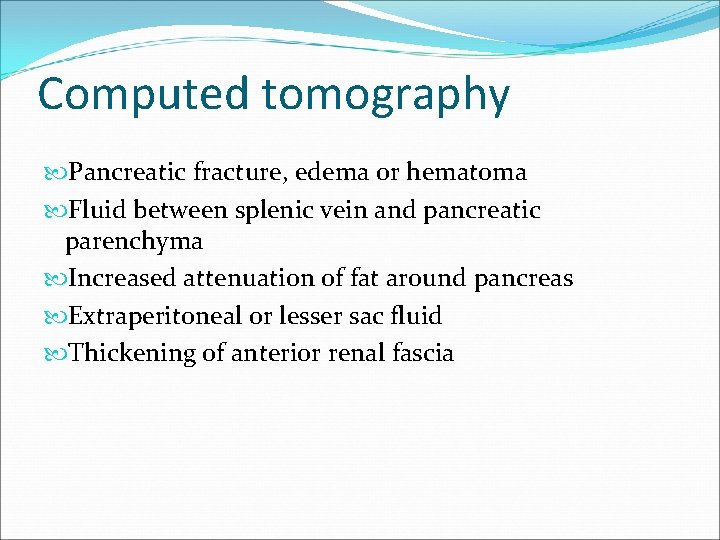 Computed tomography

Pancreatic fracture, edema or hematoma

Fluid between splenic vein and pancreatic parenchyma

Increased attenuation of fat around pancreas

Extraperitoneal or lesser sac fluid

Thickening of anterior renal fascia